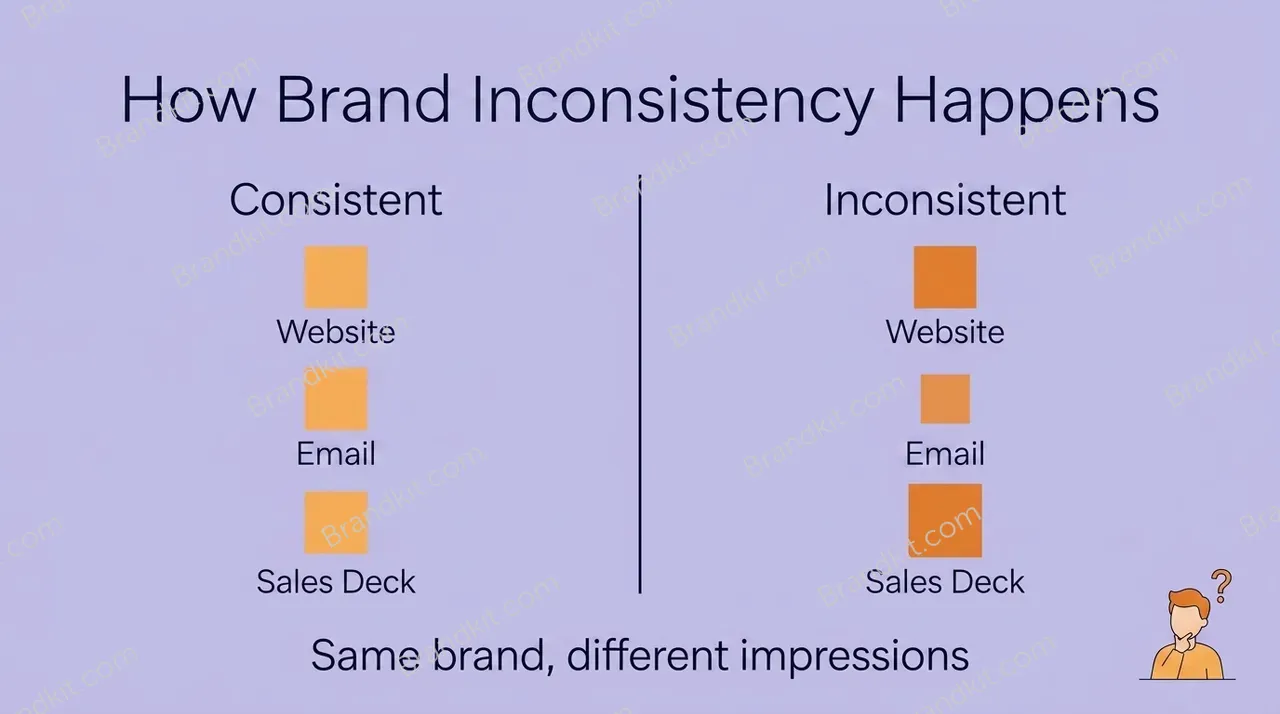 How Brand Inconsistency Happens

Consistent

Website

Email

Sales Deck

Inconsistent

Website

Email

Sales Deck

Same brand, different impressions

?

Brandkit.com